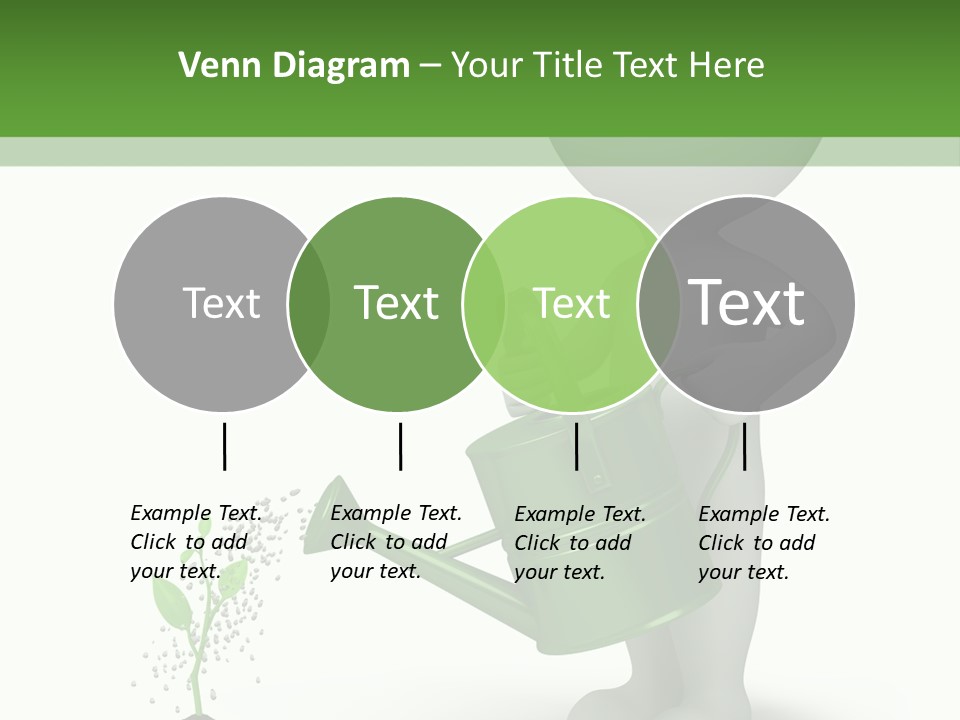 Venn Diagram – Your Title Text Here

Text

Text

Text

Text

Example Text. Click to add your text.

Example Text. Click to add your text.

Example Text. Click to add your text.

Example Text. Click to add your text.